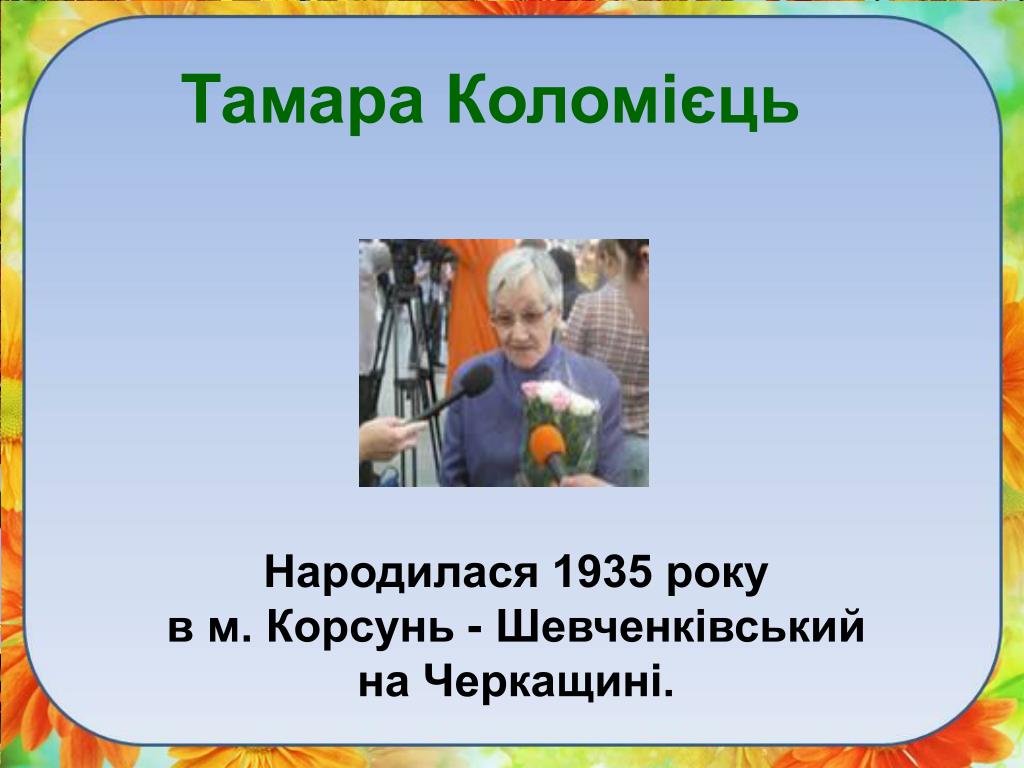 Тамара Коломієць

Народилася 1935 року
в м. Корсунь - Шевченківський
на Черкащині.